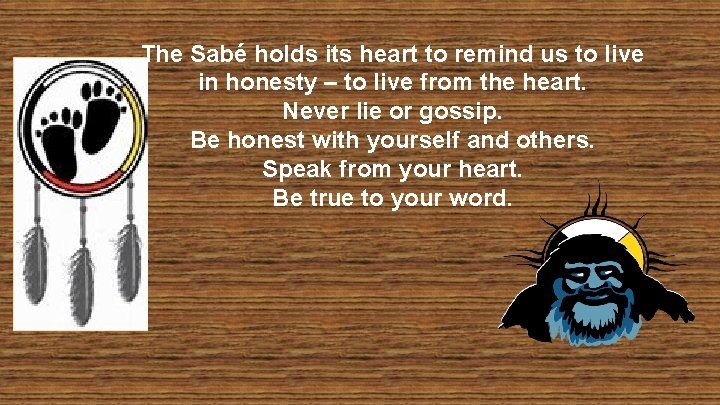 The Sabé holds its heart to remind us to live in honesty – to live from the heart.
Never lie or gossip.
Be honest with yourself and others.
Speak from your heart.
Be true to your word.